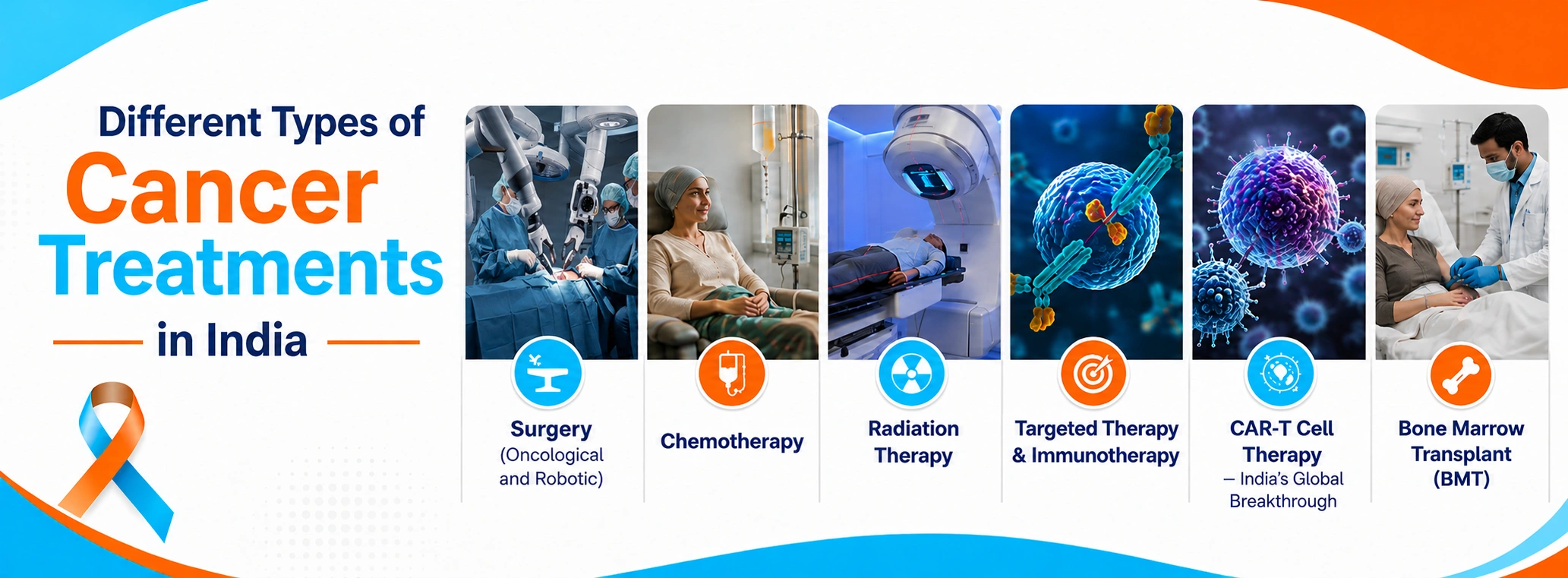 Different Types of
Cancer
Treatments
in India

Surgery
(Oncological and Robotic)

Chemotherapy

Radiation Therapy

Targeted Therapy & Immunotherapy

CAR-T Cell Therapy
– India's Global Breakthrough

Bone Marrow Transplant (BMT)